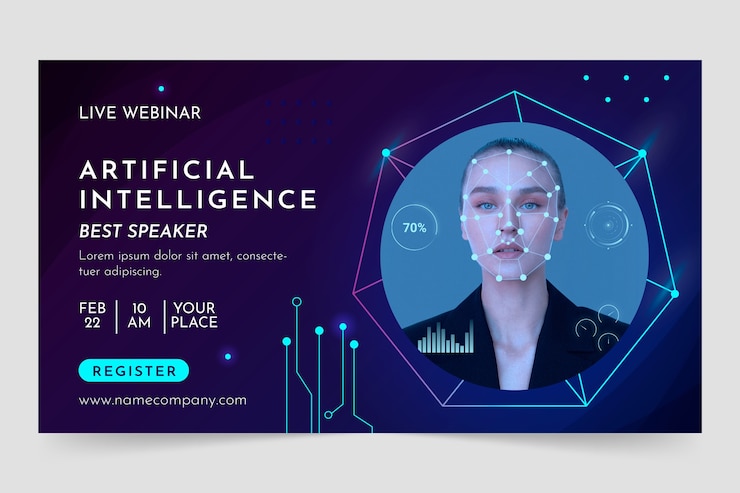 LIVE WEBINAR

ARTIFICIAL INTELLIGENCE

BEST SPEAKER

Lorem ipsum dolor sit amet, consectetuer adipiscing.

FEB 22 | 10 AM | YOUR PLACE

REGISTER

www.namecompany.com

70%